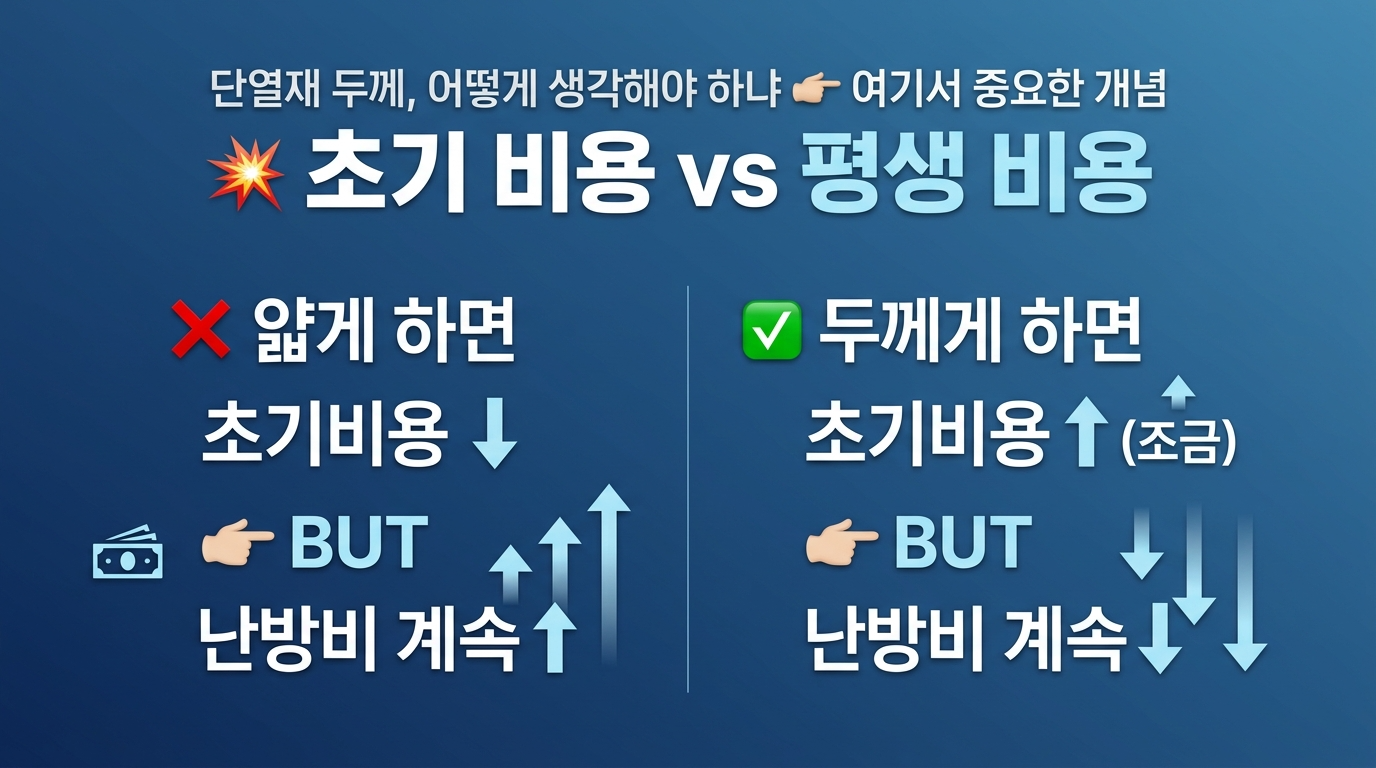 단열재 두께, 어떻게 생각해야 하냐 👉 여기서 중요한 개념

💥 초기 비용 vs 평생 비용

❌ 얇게 하면

초기비용 ↓

👉 BUT

난방비 계속 ↑

✅ 두께게 하면

초기비용 ↑ (조금)

👉 BUT

난방비 계속 ↓